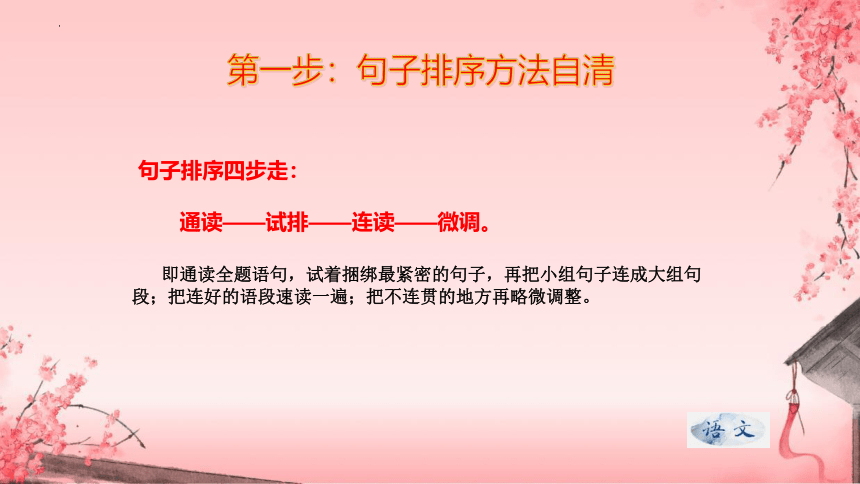 第一步：句子排序方法自清

句子排序四步走：

通读——试排——连读——微调。

即通读全题语句，试着捆绑最紧密的句子，再把小组句子连成大组句段；把连好的语段速读一遍；把不连贯的地方再略微调整。

语文